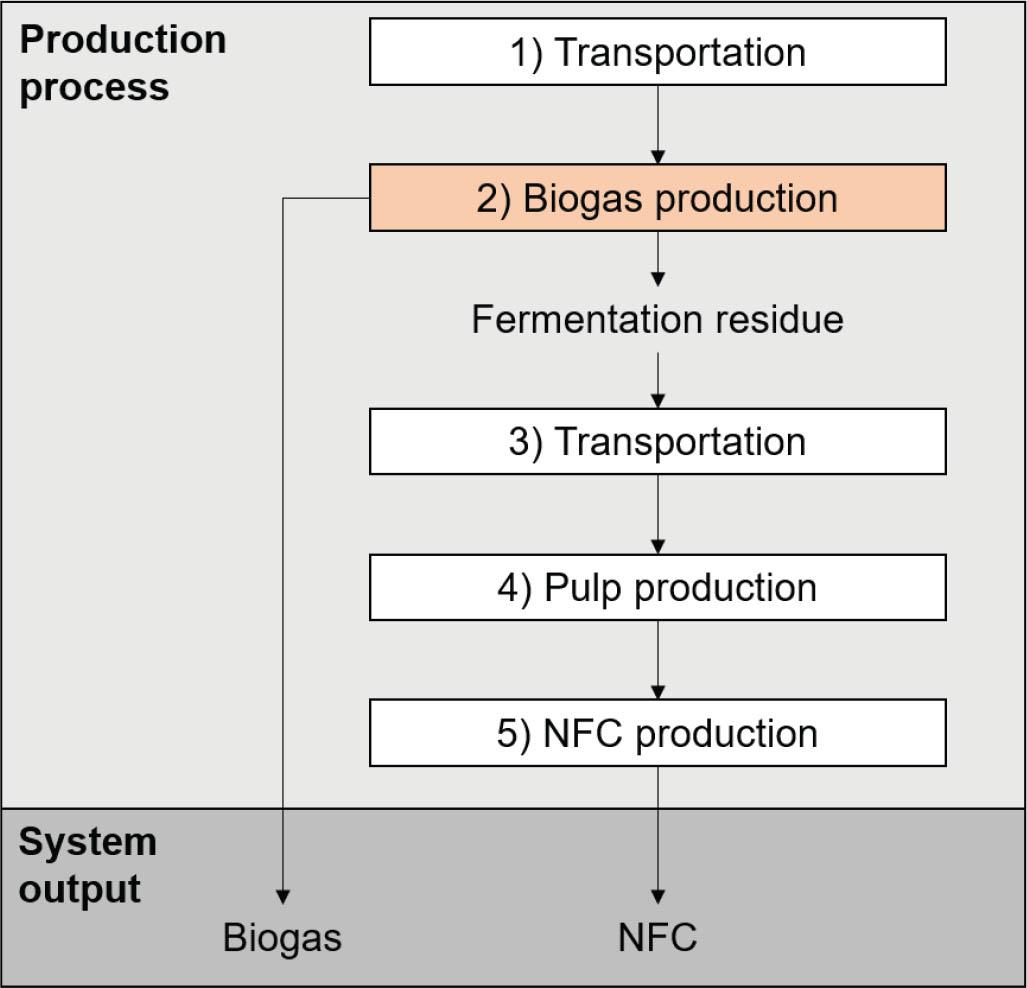 Production process

1) Transportation

2) Biogas production

Fermentation residue

3) Transportation

4) Pulp production

5) NFC production

System output

Biogas

NFC